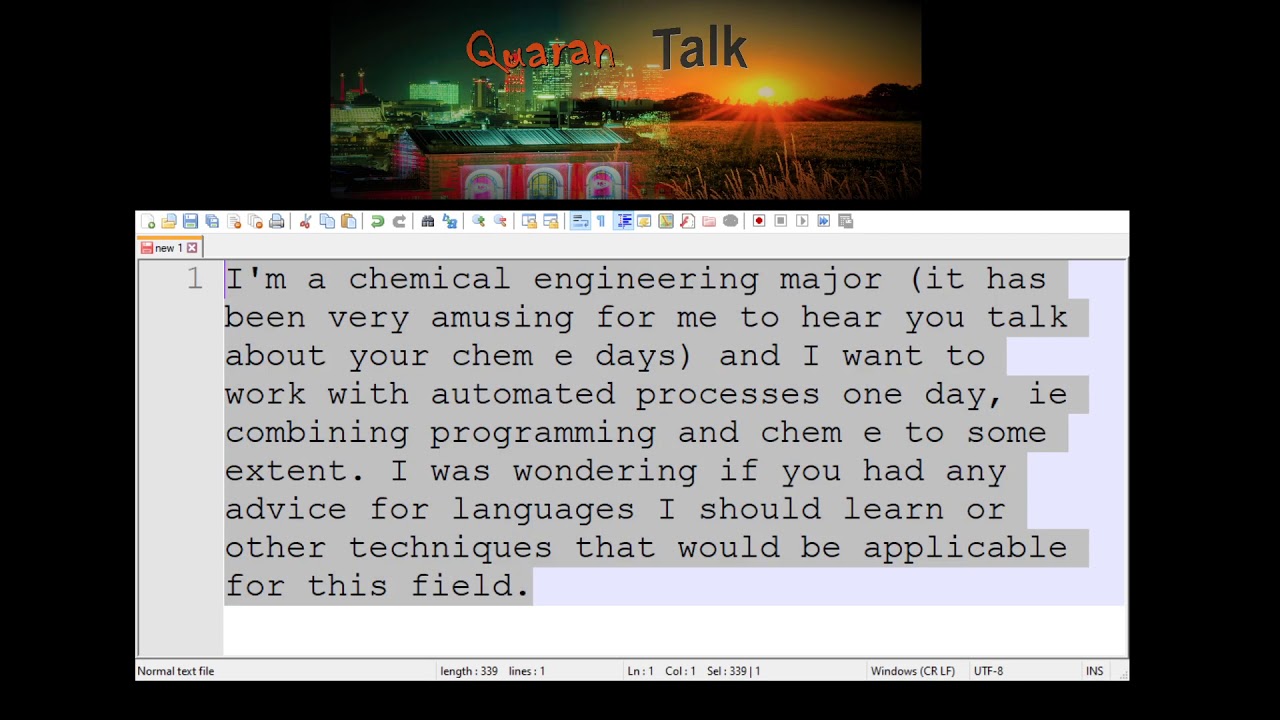 Quaran Talk

new 1

1 I'm a chemical engineering major (it has been very amusing for me to hear you talk about your chem e days) and I want to work with automated processes one day, ie combining programming and chem e to some extent. I was wondering if you had any advice for languages I should learn or other techniques that would be applicable for this field.

Normal text file length : 339 lines : 1 Ln : 1 Col : 1 Sel : 339 | 1 Windows (CR LF) UTF-8 INS